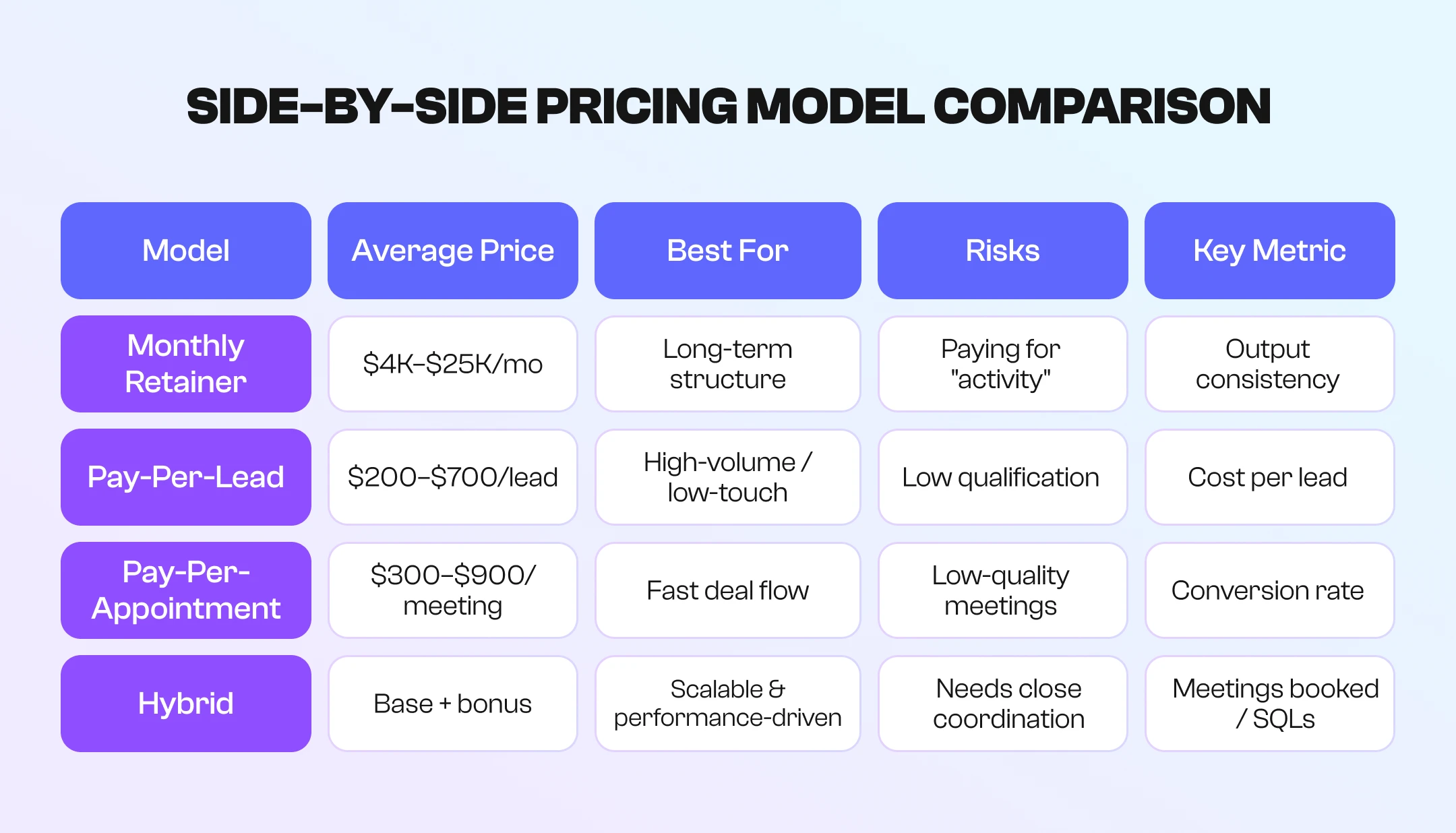 SIDE-BY-SIDE PRICING MODEL COMPARISON

| Model | Average Price | Best For | Risks | Key Metric |
|---|---|---|---|---|
| Monthly Retainer | \$4K–\$25K/mo | Long-term structure | Paying for "activity" | Output consistency |
| Pay-Per-Lead | \$200–\$700/lead | High-volume / low-touch | Low qualification | Cost per lead |
| Pay-Per-Appointment | \$300–\$900/ meeting | Fast deal flow | Low-quality meetings | Conversion rate |
| Hybrid | Base + bonus | Scalable & performance-driven | Needs close coordination | Meetings booked / SQLs |